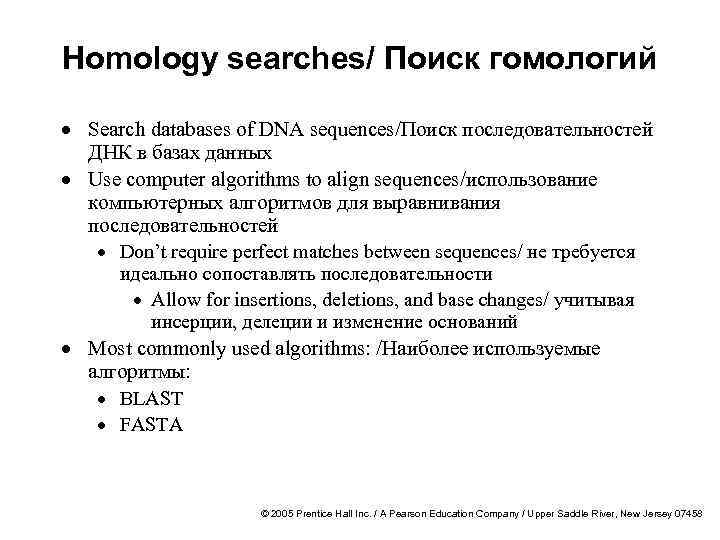 Homology searches/ Поиск гомологий

• Search databases of DNA sequences/Поиск последовательностей ДНК в базах данных
• Use computer algorithms to align sequences/использование компьютерных алгоритмов для выравнивания последовательностей
  • Don't require perfect matches between sequences/ не требуется идеально сопоставлять последовательности
    • Allow for insertions, deletions, and base changes/ учитывая инсерции, делеции и изменение оснований
• Most commonly used algorithms: /Наиболее используемые алгоритмы:
  • BLAST
  • FASTA

© 2005 Prentice Hall Inc. / A Pearson Education Company / Upper Saddle River, New Jersey 07458